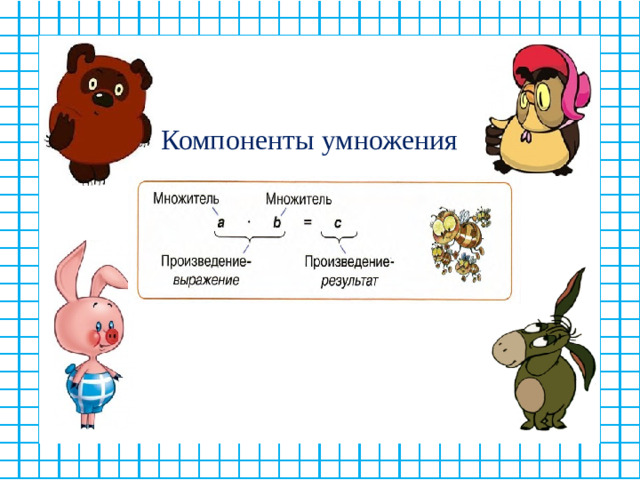 Компоненты умножения

Множитель Множитель

$a \cdot b = c$

Произведение-выражение

Произведение-результат